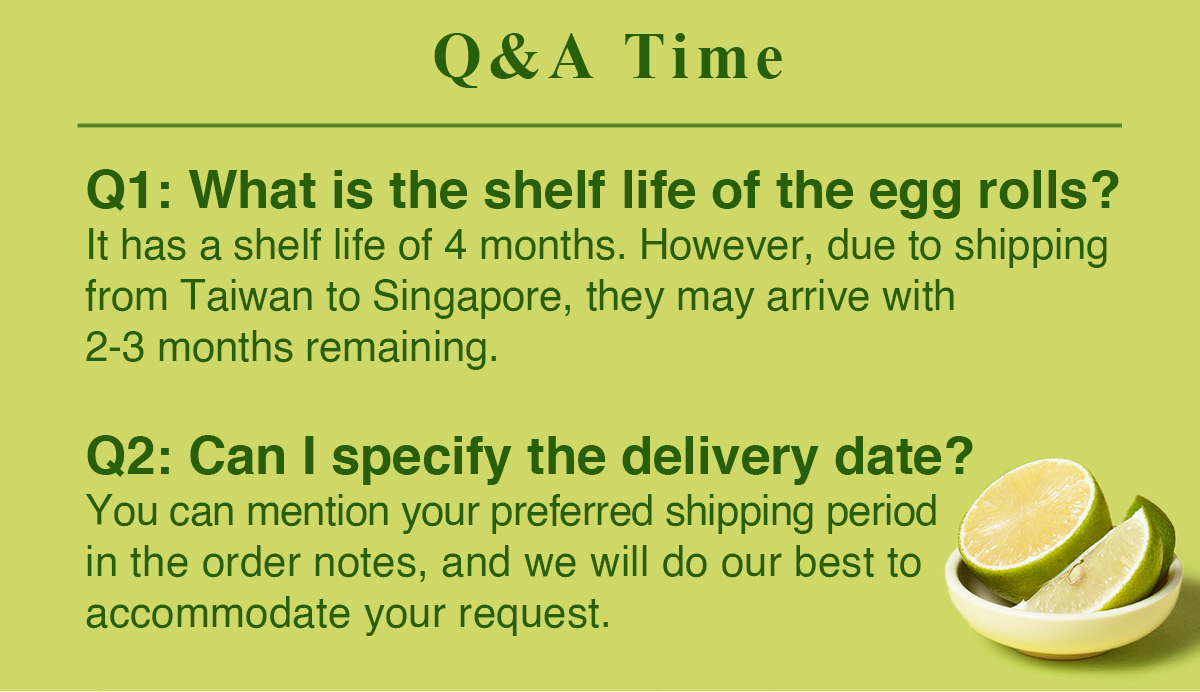 Q&A Time

Q1: What is the shelf life of the egg rolls?
It has a shelf life of 4 months. However, due to shipping from Taiwan to Singapore, they may arrive with 2-3 months remaining.

Q2: Can I specify the delivery date?
You can mention your preferred shipping period in the order notes, and we will do our best to accommodate your request.